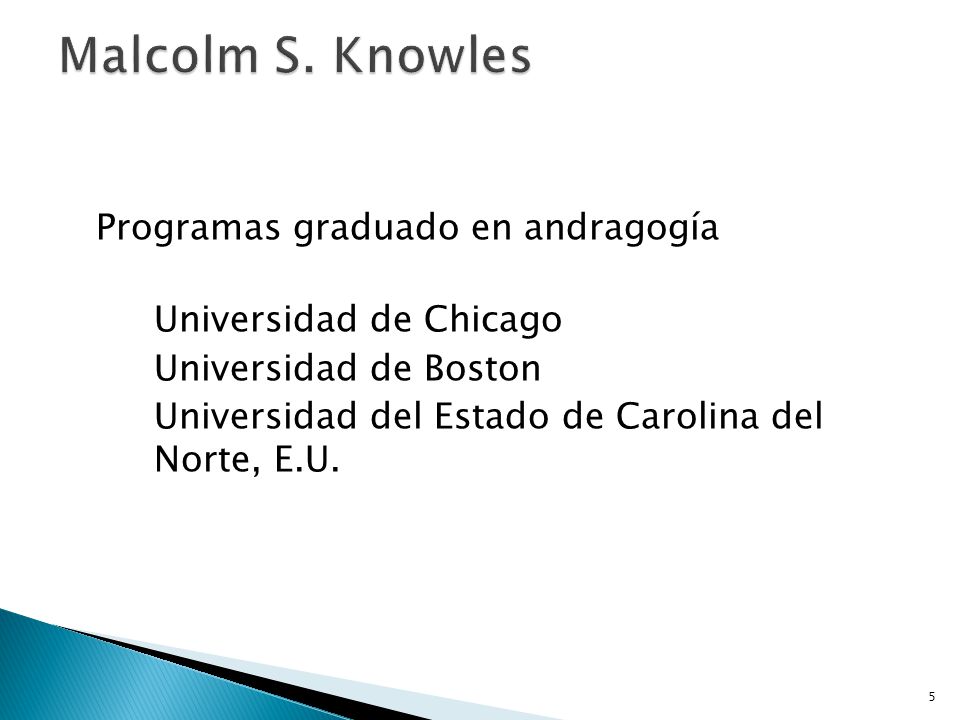 Malcolm S. Knowles

Programas graduado en andragogía

Universidad de Chicago
Universidad de Boston
Universidad del Estado de Carolina del Norte, E.U.

5